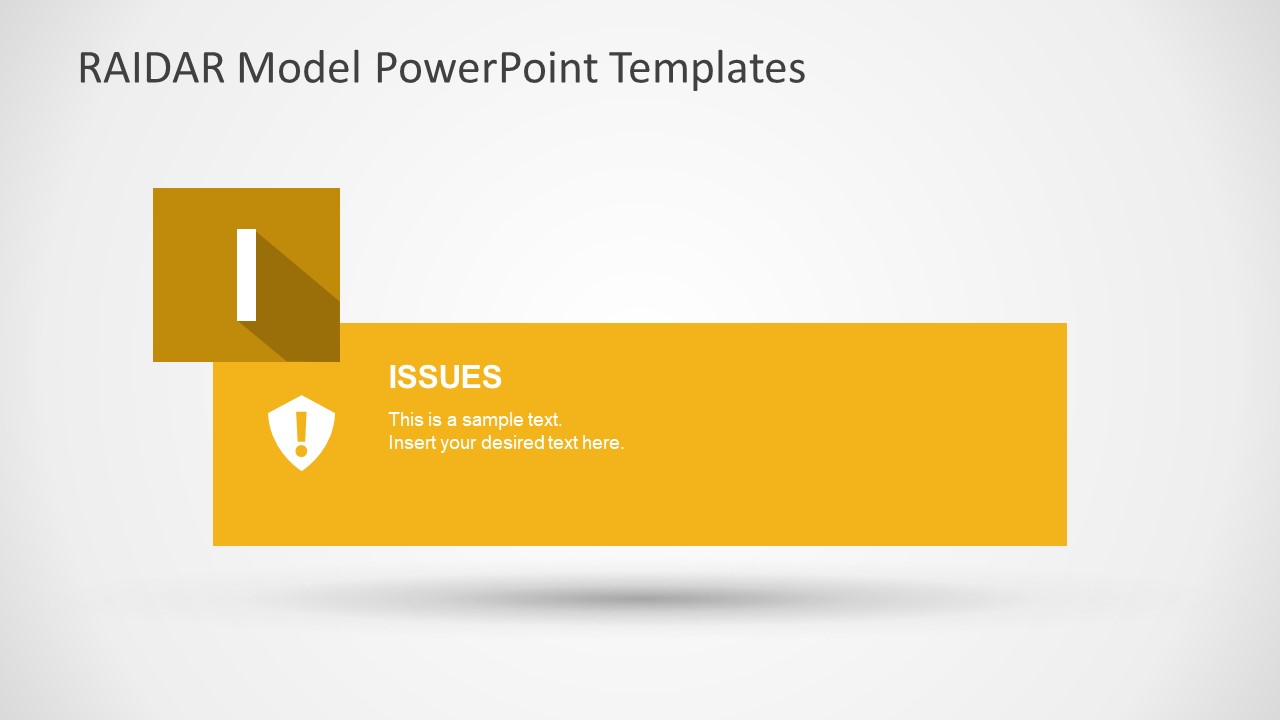 RAIDAR Model PowerPoint Templates

I

ISSUES

This is a sample text.
Insert your desired text here.